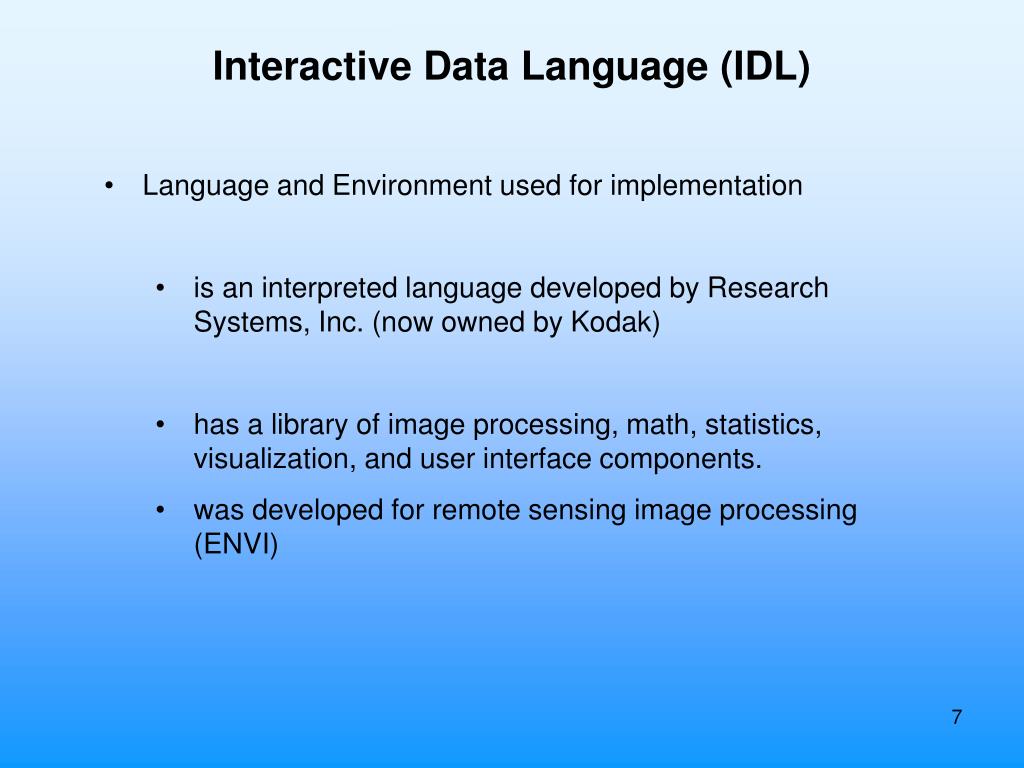 Interactive Data Language (IDL)

• Language and Environment used for implementation

• is an interpreted language developed by Research Systems, Inc. (now owned by Kodak)

• has a library of image processing, math, statistics, visualization, and user interface components.

• was developed for remote sensing image processing (ENVI)

7